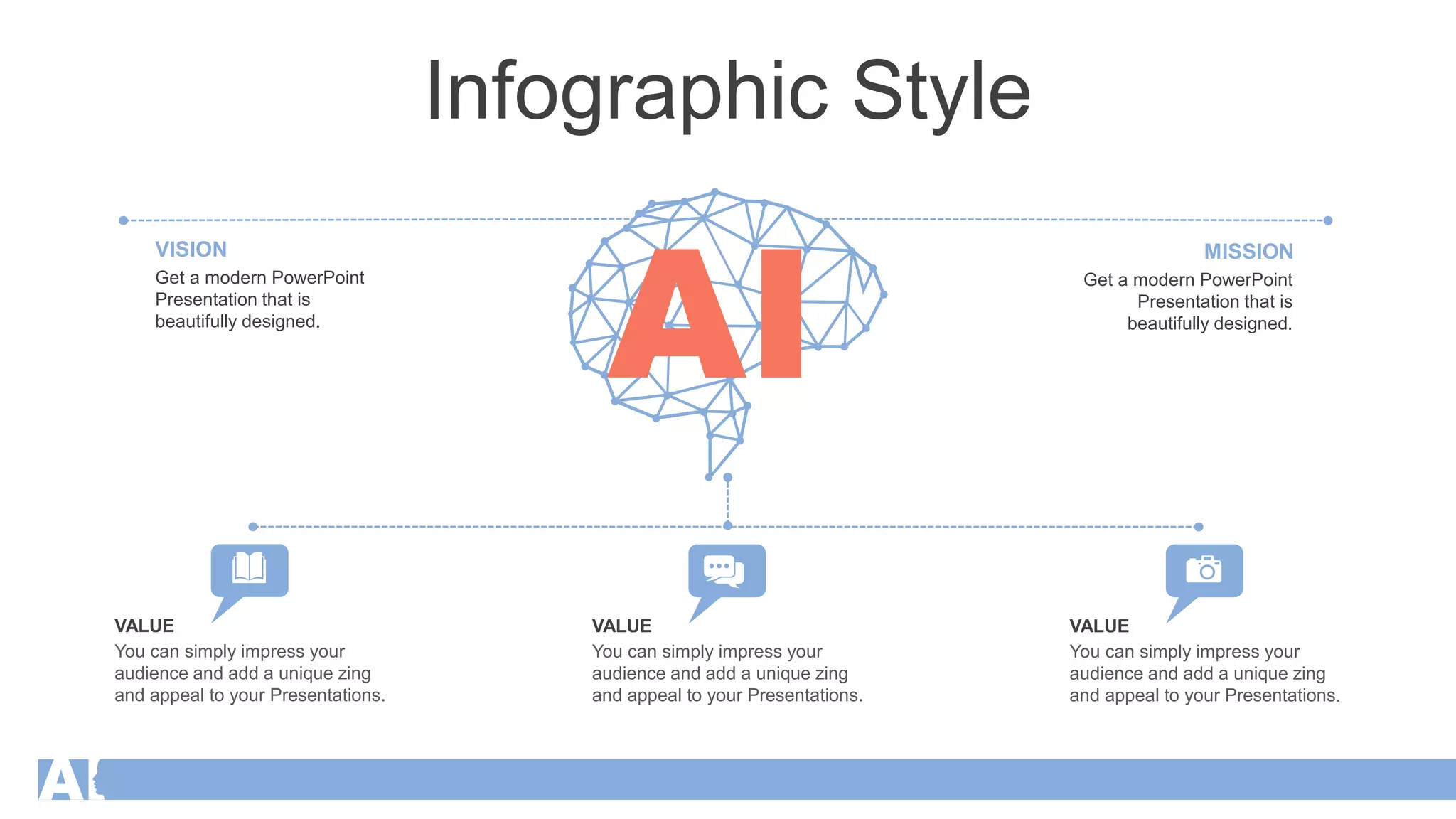 Infographic Style

VISION
Get a modern PowerPoint Presentation that is beautifully designed.

AI

MISSION
Get a modern PowerPoint Presentation that is beautifully designed.

VALUE
You can simply impress your audience and add a unique zing and appeal to your Presentations.

VALUE
You can simply impress your audience and add a unique zing and appeal to your Presentations.

VALUE
You can simply impress your audience and add a unique zing and appeal to your Presentations.

AI